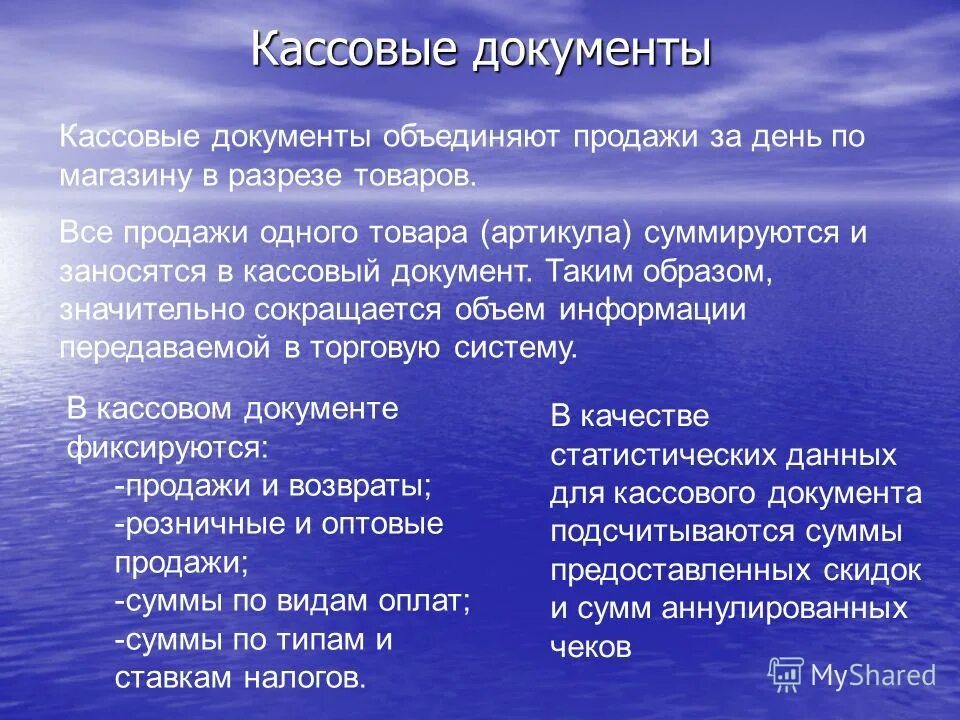 Кассовые документы

Кассовые документы объединяют продажи за день по магазину в разрезе товаров.

Все продажи одного товара (артикула) суммируются и заносятся в кассовый документ. Таким образом, значительно сокращается объем информации передаваемой в торговую систему.

В кассовом документе фиксируются:
-продажи и возвраты;
-розничные и оптовые продажи;
-суммы по видам оплат;
-суммы по типам и ставкам налогов.

В качестве статистических данных для кассового документа подсчитываются суммы предоставленных скидок и сумм аннулированных чеков

MyShared